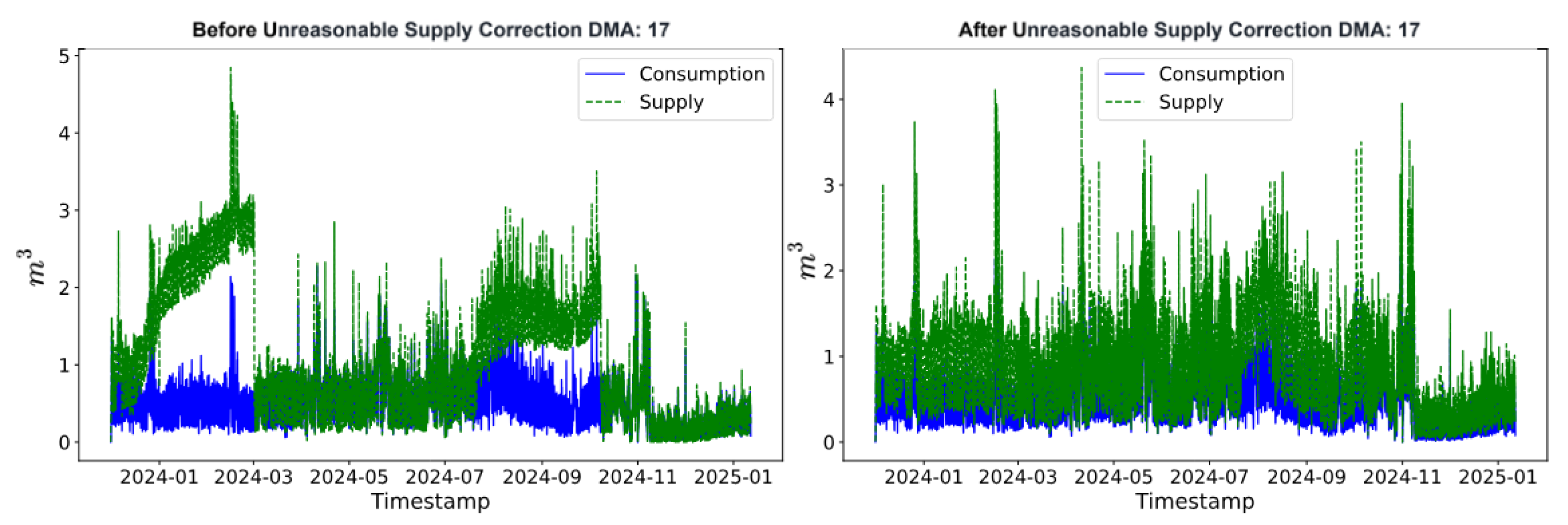 Before Unreasonable Supply Correction DMA: 17

Consumption
Supply

$m^3$

5
4
3
2
1
0

2024-01 2024-03 2024-05 2024-07 2024-09 2024-11 2025-01

Timestamp

After Unreasonable Supply Correction DMA: 17

Consumption
Supply

$m^3$

4
3
2
1
0

2024-01 2024-03 2024-05 2024-07 2024-09 2024-11 2025-01

Timestamp